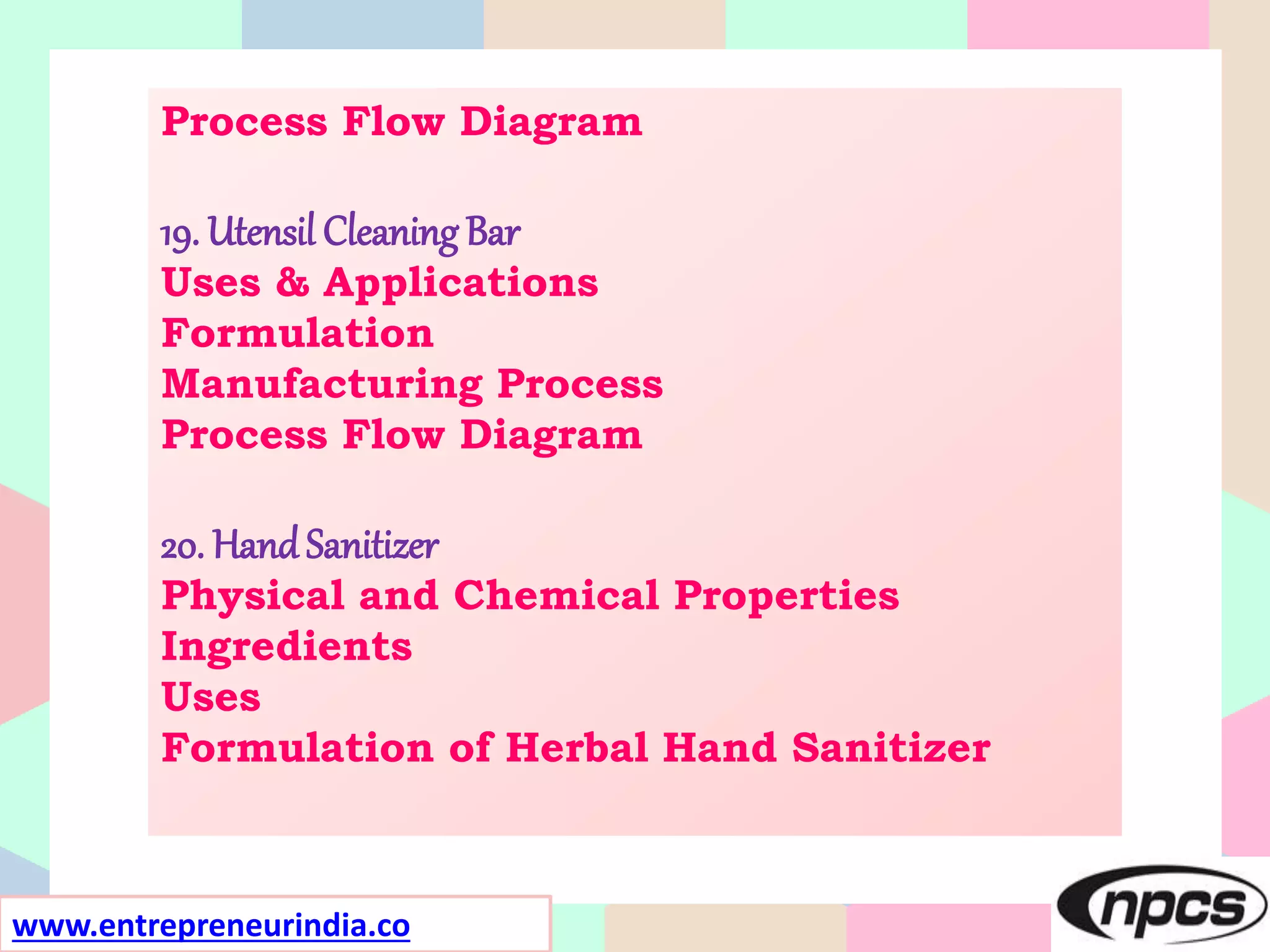 Process Flow Diagram

19. Utensil Cleaning Bar
Uses & Applications
Formulation
Manufacturing Process
Process Flow Diagram

20. Hand Sanitizer
Physical and Chemical Properties
Ingredients
Uses
Formulation of Herbal Hand Sanitizer

www.entrepreneurindia.co

npcs